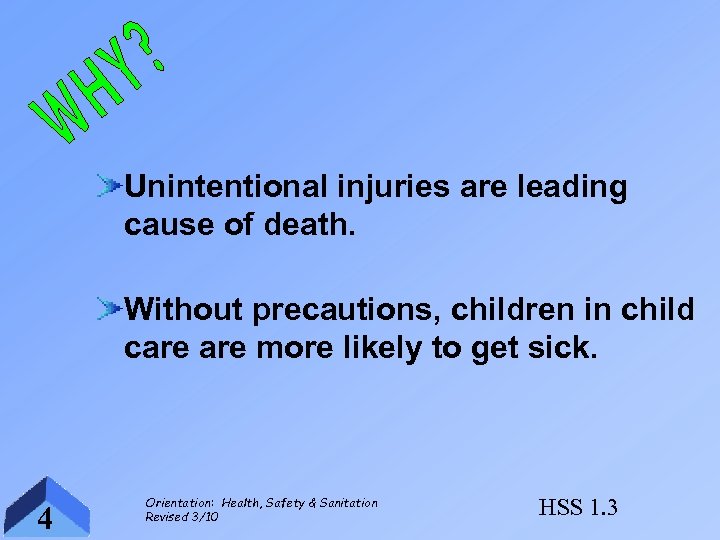 WHY?

Unintentional injuries are leading cause of death.

Without precautions, children in child care are more likely to get sick.

4

Orientation: Health, Safety & Sanitation
Revised 3/10

HSS 1.3